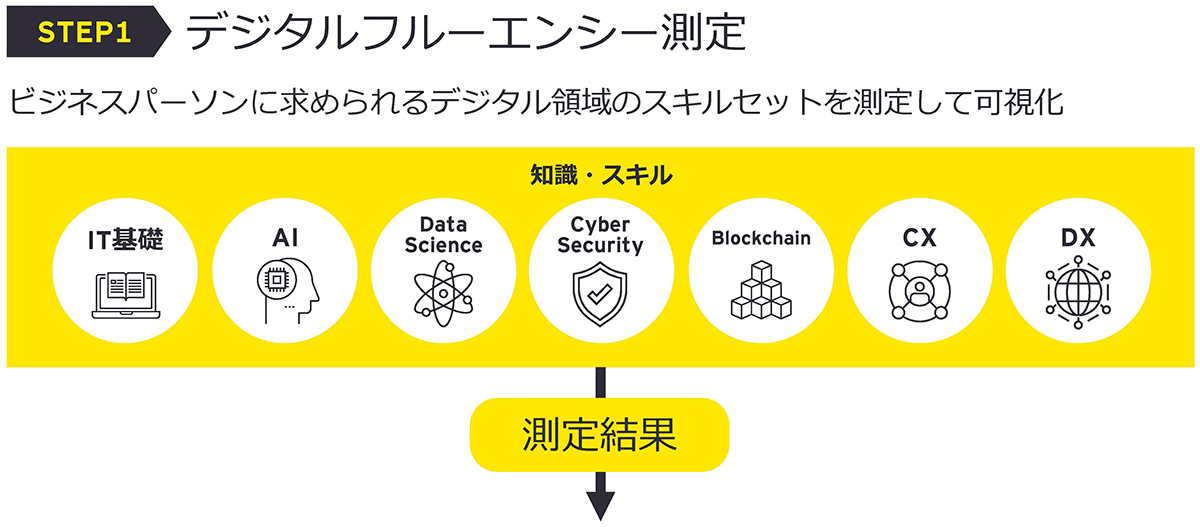 STEP1 デジタルフルーエンシー測定

ビジネスパーソンに求められるデジタル領域のスキルセットを測定して可視化

知識・スキル

IT基礎

AI

Data Science

Cyber Security

Blockchain

CX

DX

測定結果